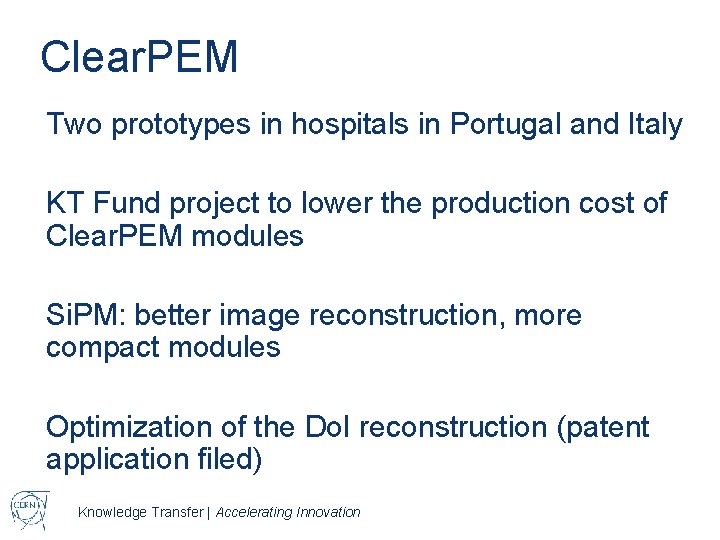 ClearPEM

Two prototypes in hospitals in Portugal and Italy

KT Fund project to lower the production cost of ClearPEM modules

SiPM: better image reconstruction, more compact modules

Optimization of the DoI reconstruction (patent application filed)

CERN

Knowledge Transfer | Accelerating Innovation